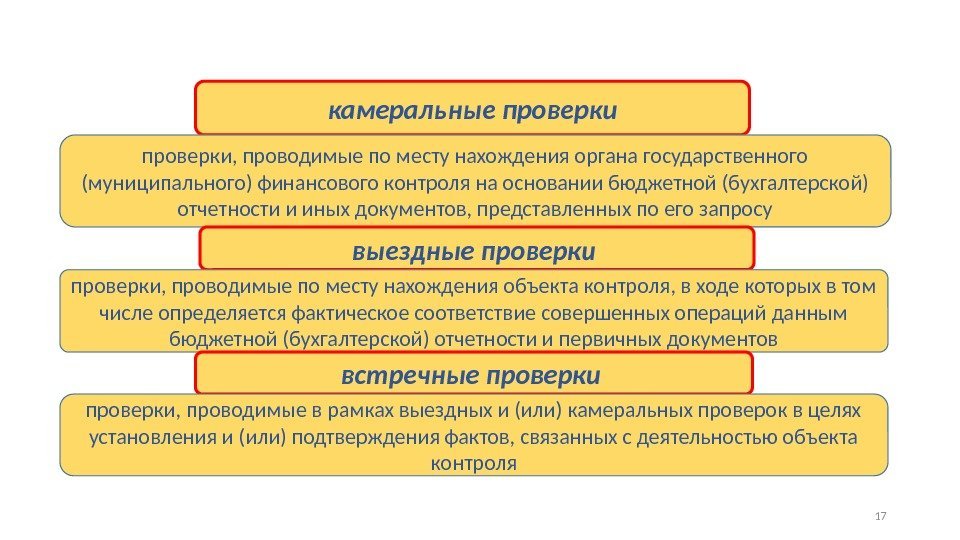 камеральные проверки

проверки, проводимые по месту нахождения органа государственного (муниципального) финансового контроля на основании бюджетной (бухгалтерской) отчетности и иных документов, представленных по его запросу

выездные проверки

проверки, проводимые по месту нахождения объекта контроля, в ходе которых в том числе определяется фактическое соответствие совершенных операций данным бюджетной (бухгалтерской) отчетности и первичных документов

встречные проверки

проверки, проводимые в рамках выездных и (или) камеральных проверок в целях установления и (или) подтверждения фактов, связанных с деятельностью объекта контроля

17